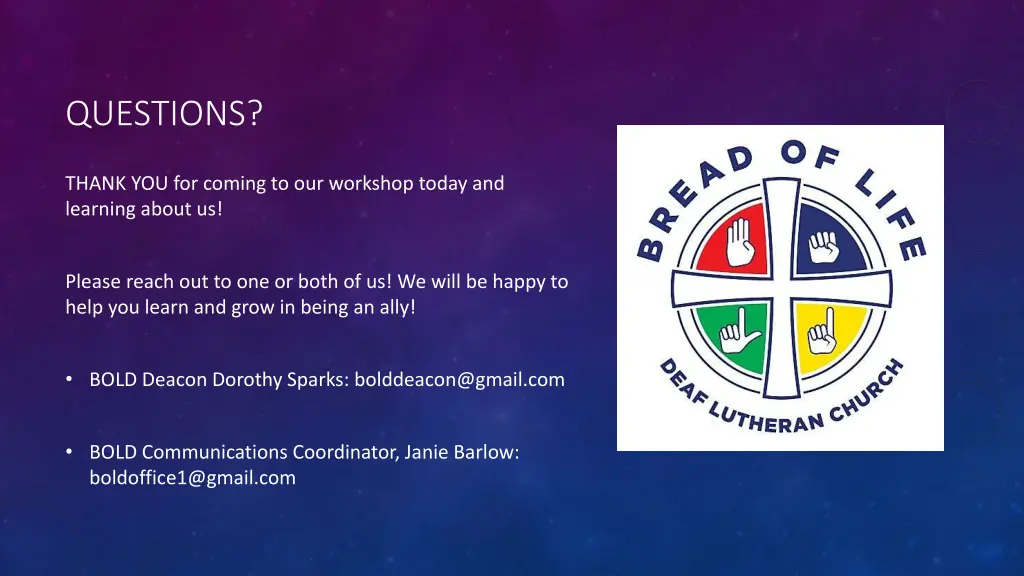 QUESTIONS?

THANK YOU for coming to our workshop today and learning about us!

Please reach out to one or both of us! We will be happy to help you learn and grow in being an ally!

• BOLD Deacon Dorothy Sparks: bolddeacon@gmail.com

• BOLD Communications Coordinator, Janie Barlow: boldoffice1@gmail.com

BREAD OF LIFE

DEAF LUTHERAN CHURCH